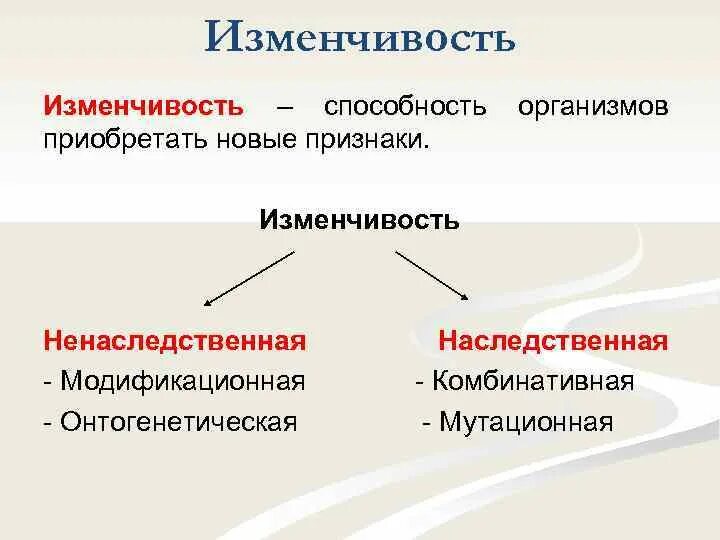 Изменчивость

Изменчивость – способность организмов приобретать новые признаки.

Изменчивость

Ненаследственная
- Модификационная
- Онтогенетическая

Наследственная
- Комбинативная
- Мутационная